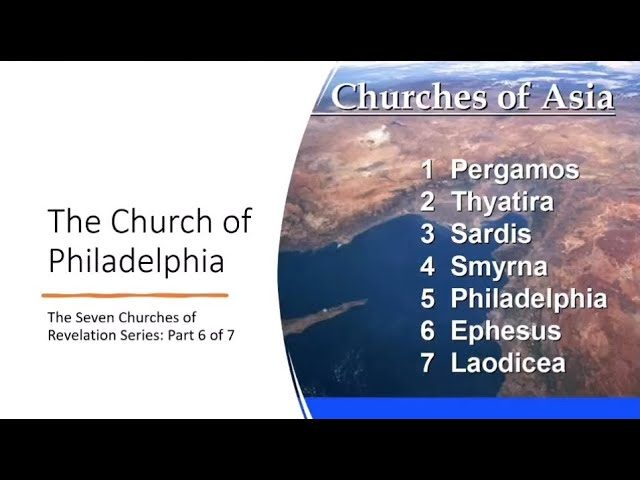 The Church of Philadelphia

The Seven Churches of Revelation Series: Part 6 of 7

Churches of Asia

1 Pergamos
2 Thyatira
3 Sardis
4 Smyrna
5 Philadelphia
6 Ephesus
7 Laodicea